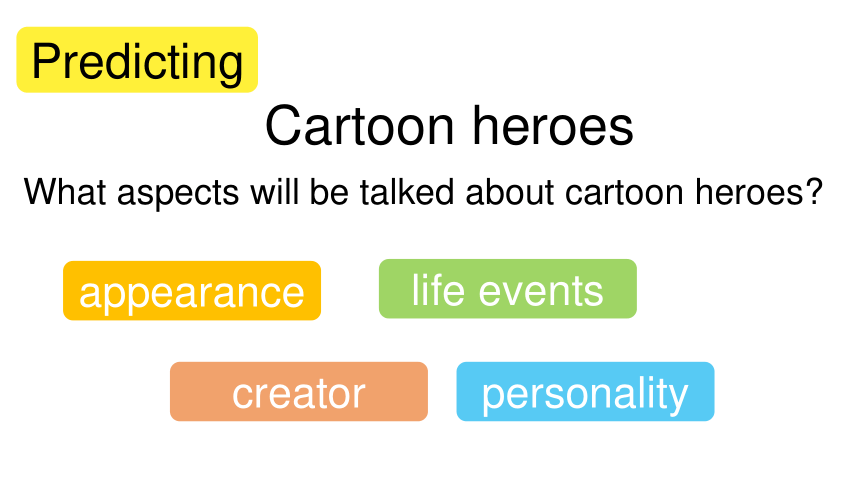 Predicting

Cartoon heroes

What aspects will be talked about cartoon heroes?

appearance

life events

creator

personality